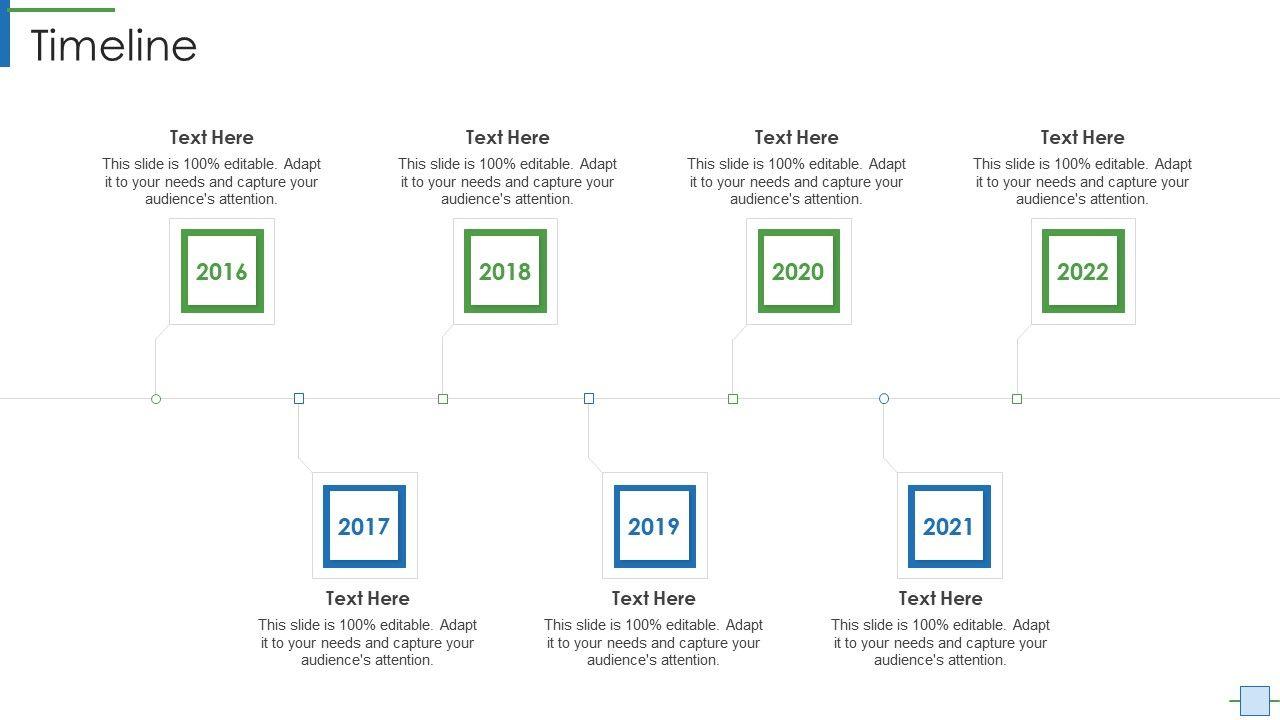 Timeline

Text Here
This slide is 100% editable. Adapt it to your needs and capture your audience's attention.

2016

Text Here
This slide is 100% editable. Adapt it to your needs and capture your audience's attention.

2018

Text Here
This slide is 100% editable. Adapt it to your needs and capture your audience's attention.

2020

Text Here
This slide is 100% editable. Adapt it to your needs and capture your audience's attention.

2022

2017

Text Here
This slide is 100% editable. Adapt it to your needs and capture your audience's attention.

2019

Text Here
This slide is 100% editable. Adapt it to your needs and capture your audience's attention.

2021

Text Here
This slide is 100% editable. Adapt it to your needs and capture your audience's attention.